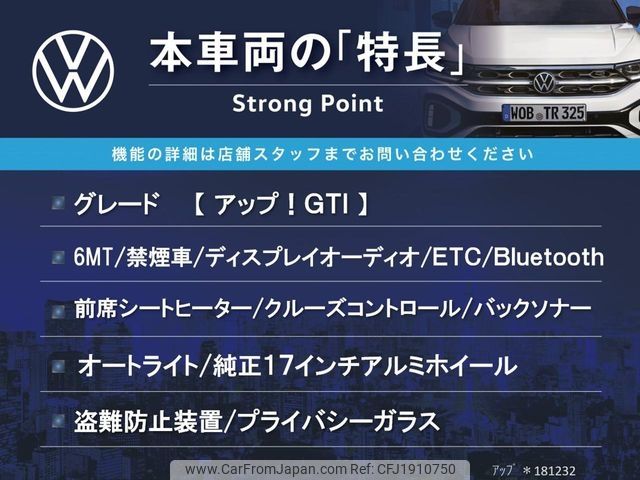 本車両の「特長」
Strong Point

WOB TR 325

機能の詳細は店舗スタッフまでお問い合わせください

グレード 【 アップ！GTI 】

6MT/禁煙車/ディスプレイオーディオ/ETC/Bluetooth

前席シートヒーター/クルーズコントロール/バックソナー

オートライト/純正17インチアルミホイール

盗難防止装置/プライバシーガラス

www.CarFromJapan.com Ref: CFJ1910750

ｱｯﾌﾟ ＊181232